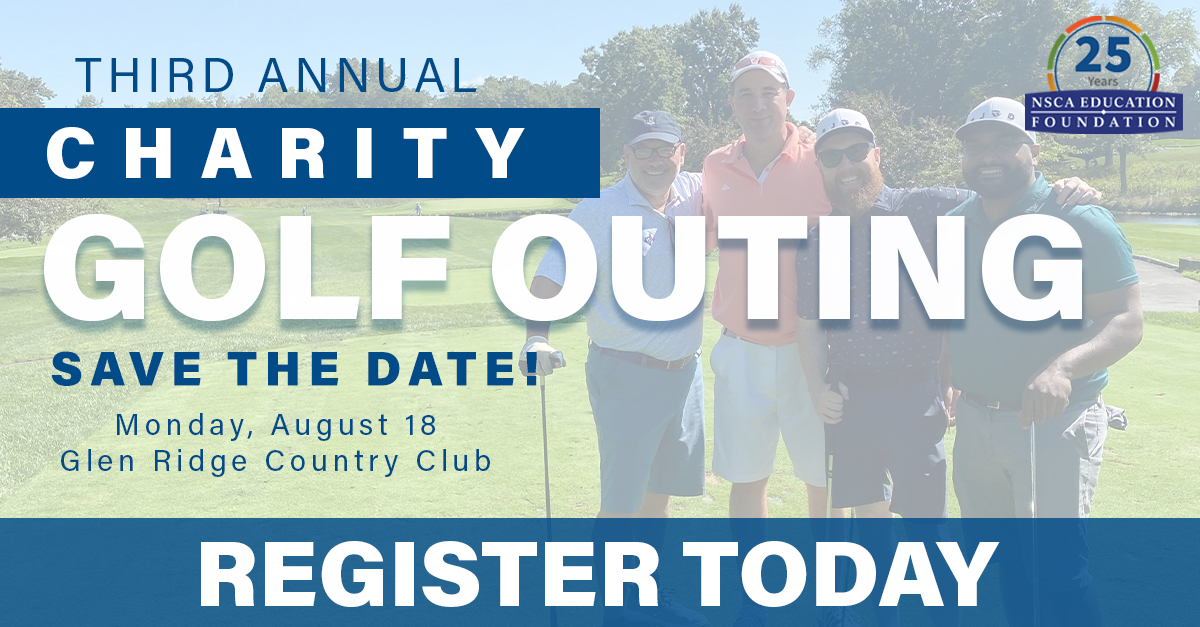 THIRD ANNUAL
CHARITY
GOLF OUTING
SAVE THE DATE!
Monday, August 18
Glen Ridge Country Club

25 Years
NSCA EDUCATION FOUNDATION

REGISTER TODAY